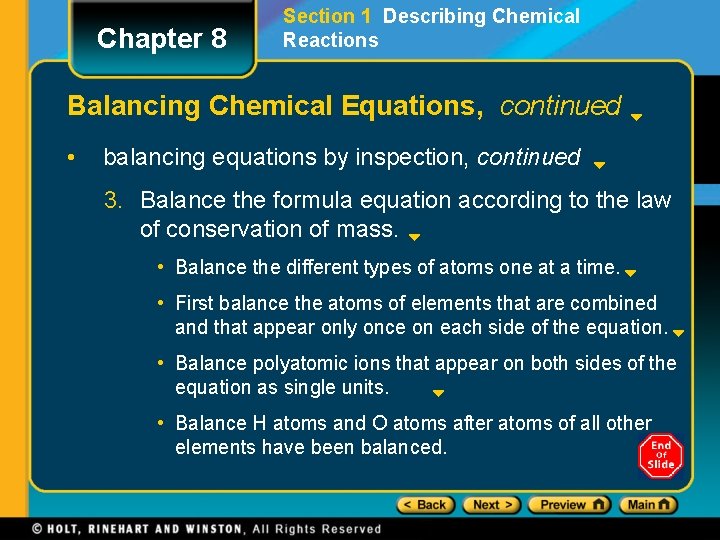 Chapter 8

Section 1 Describing Chemical Reactions

Balancing Chemical Equations, continued

• balancing equations by inspection, continued

3. Balance the formula equation according to the law of conservation of mass.

• Balance the different types of atoms one at a time.

• First balance the atoms of elements that are combined and that appear only once on each side of the equation.

• Balance polyatomic ions that appear on both sides of the equation as single units.

• Balance H atoms and O atoms after atoms of all other elements have been balanced.

End Of Slide

< Back Next > Preview Main

© HOLT, RINEHART AND WINSTON, All Rights Reserved